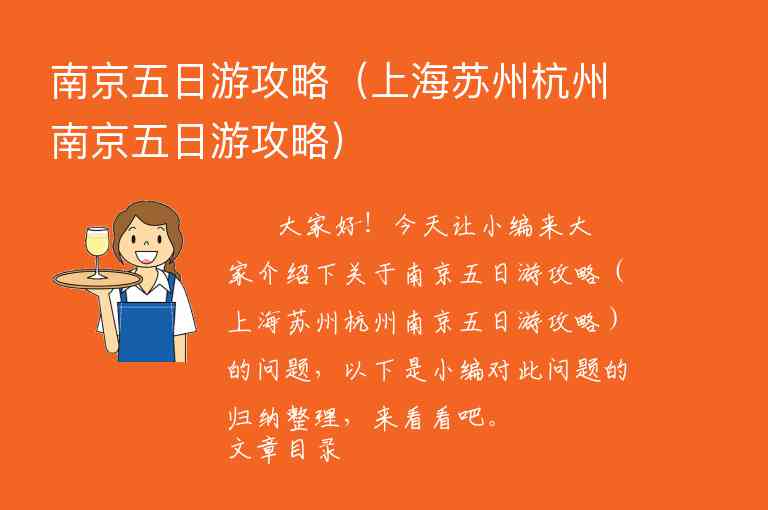 南京五日游攻略（上海苏州杭州南京五日游攻略）

大家好！今天让小编来大家介绍下关于南京五日游攻略（上海苏州杭州南京五日游攻略）的问题，以下是小编对此问题的归纳整理，来看看吧。
文章目录